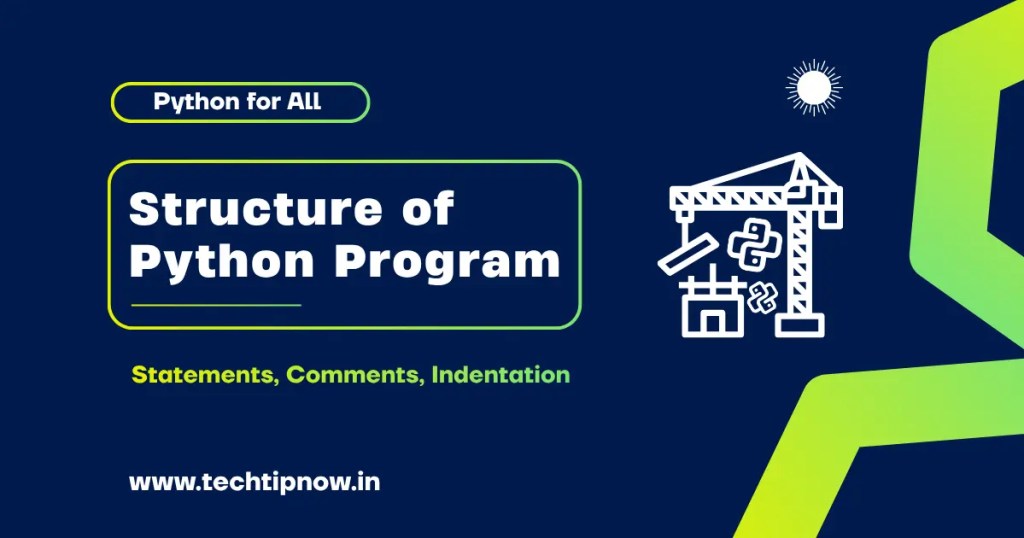 Python for All

Structure of Python Program

Statements, Comments, Indentation

www.techtipnow.in